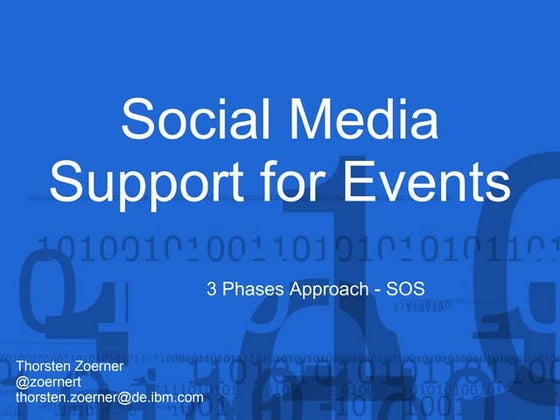 Social Media Support for Events

3 Phases Approach - SOS

Thorsten Zoerner
@zoernert
thorsten.zoerner@de.ibm.com